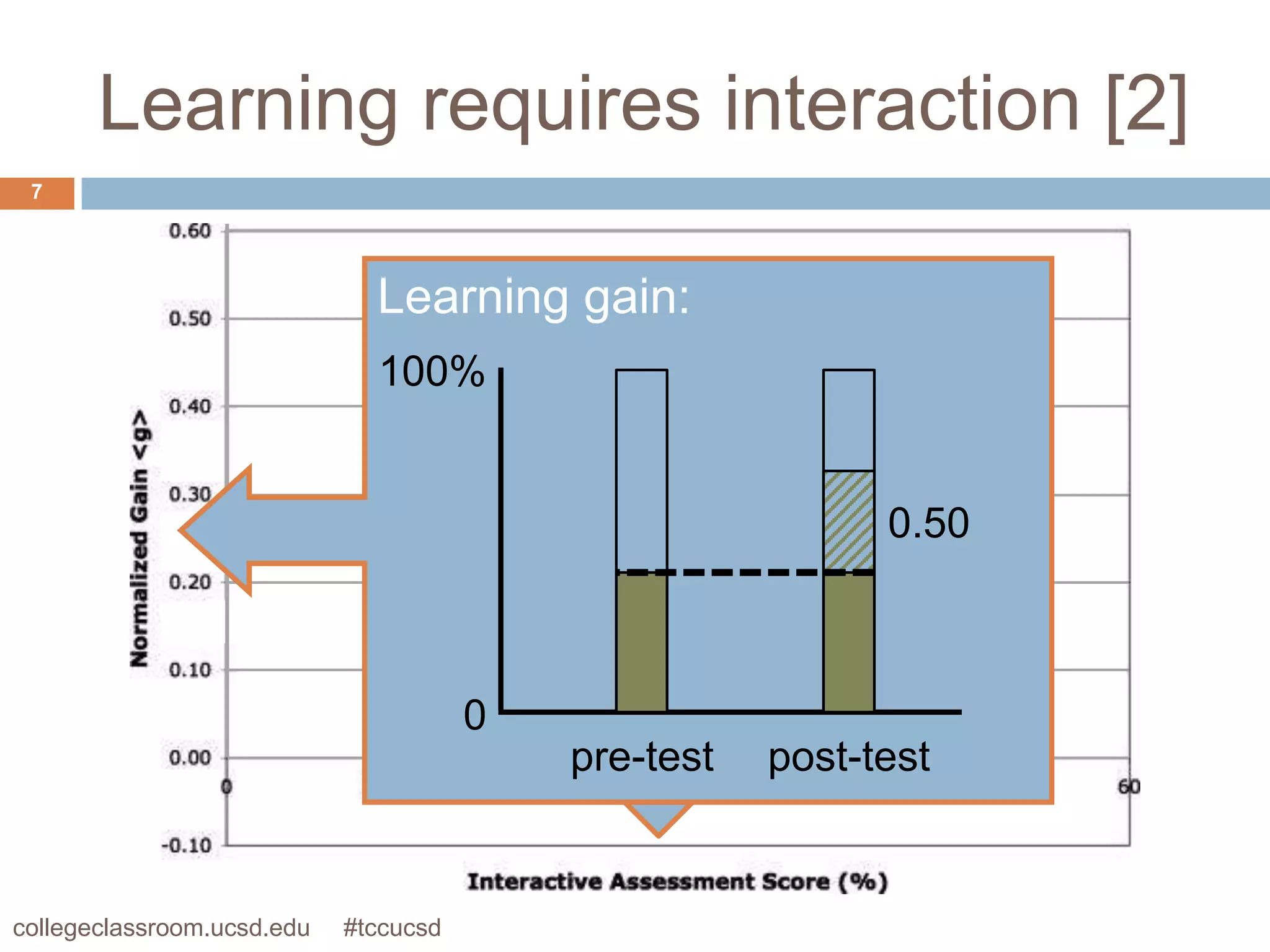 Learning requires interaction [2]

7

0.60
0.50
0.40
0.30
0.20
0.10
0.00
-0.10

Normalized Gain <g>

0
60

Interactive Assessment Score (%)

Learning gain:

100%
0
0.50
pre-test
post-test

collegeclassroom.ucsd.edu #tccucsd